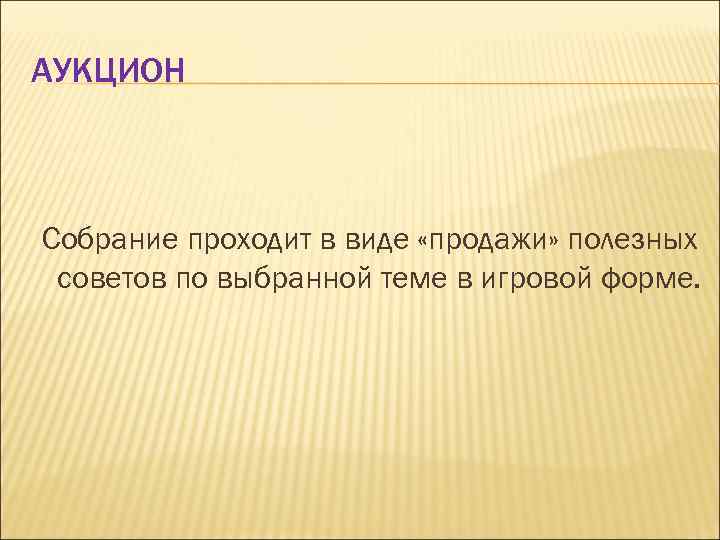 АУКЦИОН

Собрание проходит в виде «продажи» полезных советов по выбранной теме в игровой форме.